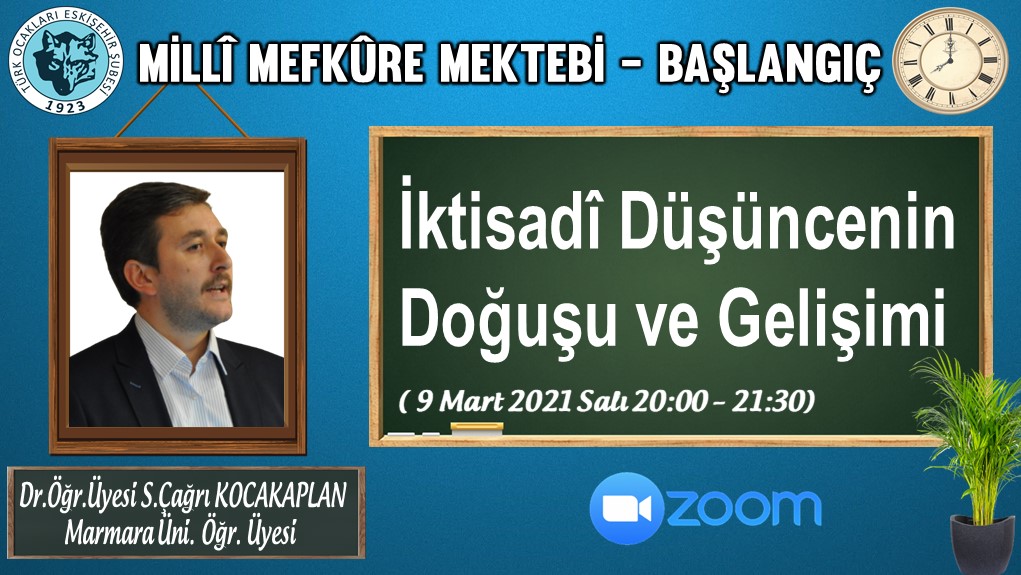 TÜRK OCAKLARI ESKİŞEHİR ŞUBESİ
1923

MİLLÎ MEFKÛRE MEKTEBİ - BAŞLANGIÇ

İktisadî Düşüncenin Doğuşu ve Gelişimi

( 9 Mart 2021 Salı 20:00 – 21:30)

Dr.Öğr.Üyesi S.Çağrı KOCAKAPLAN
Marmara Üni. Öğr. Üyesi

zoom